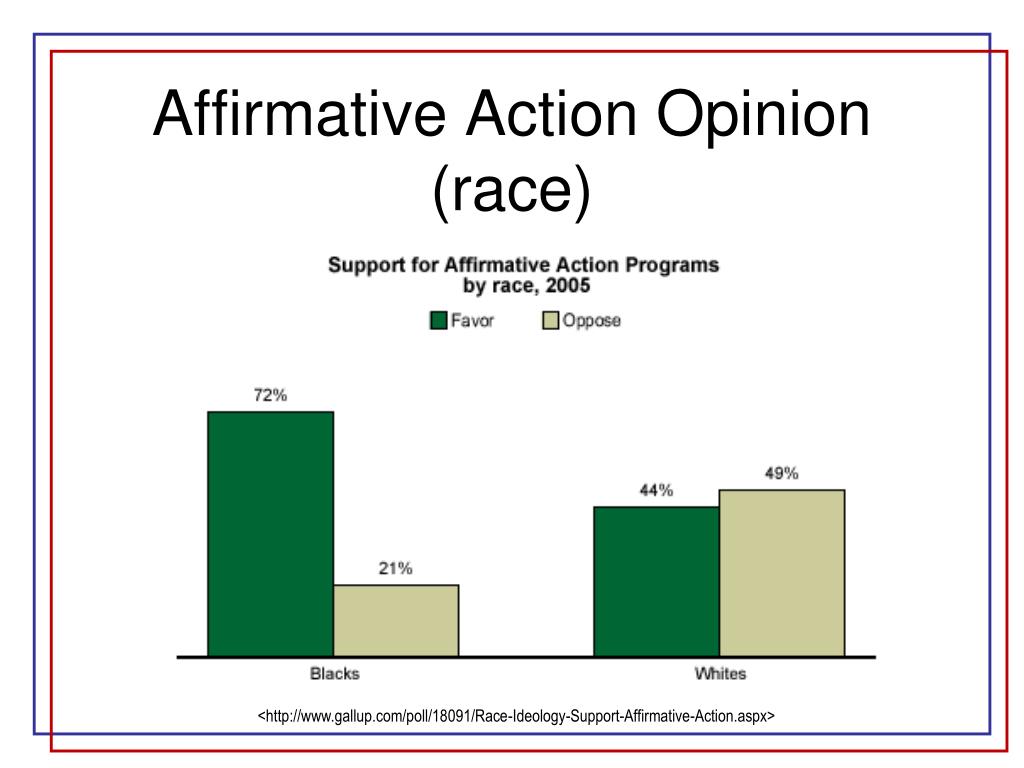 Affirmative Action Opinion (race)

Support for Affirmative Action Programs by race, 2005

Favor Oppose

72%

21%

44%

49%

Blacks

Whites

<http://www.gallup.com/poll/18091/Race-Ideology-Support-Affirmative-Action.aspx>